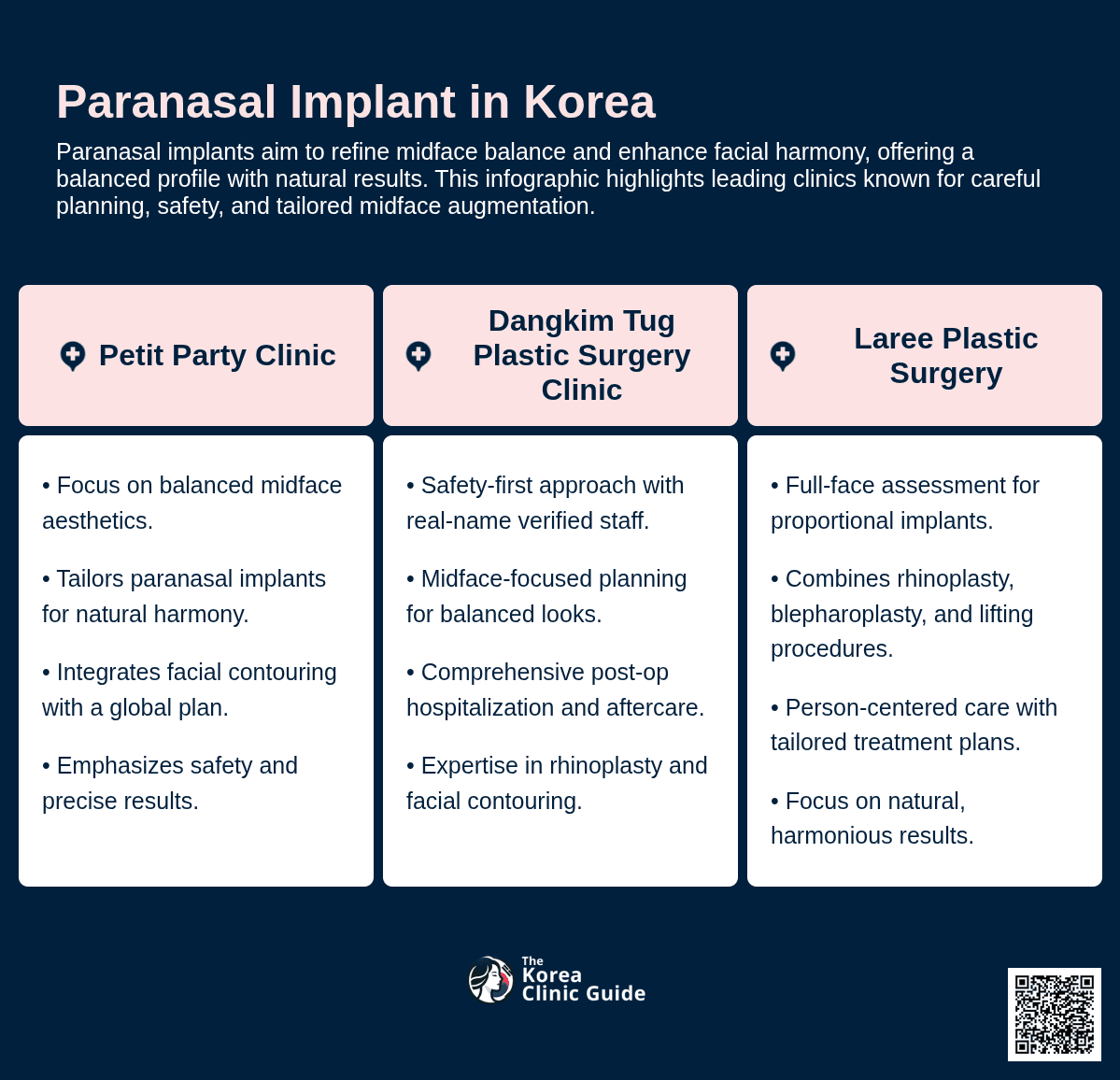 Paranasal Implant in Korea

Paranasal implants aim to refine midface balance and enhance facial harmony, offering a balanced profile with natural results. This infographic highlights leading clinics known for careful planning, safety, and tailored midface augmentation.

Petit Party Clinic

• Focus on balanced midface aesthetics.

• Tailors paranasal implants for natural harmony.

• Integrates facial contouring with a global plan.

• Emphasizes safety and precise results.

Dangkim Tug Plastic Surgery Clinic

• Safety-first approach with real-name verified staff.

• Midface-focused planning for balanced looks.

• Comprehensive post-op hospitalization and aftercare.

• Expertise in rhinoplasty and facial contouring.

Laree Plastic Surgery

• Full-face assessment for proportional implants.

• Combines rhinoplasty, blepharoplasty, and lifting procedures.

• Person-centered care with tailored treatment plans.

• Focus on natural, harmonious results.

The Korea Clinic Guide